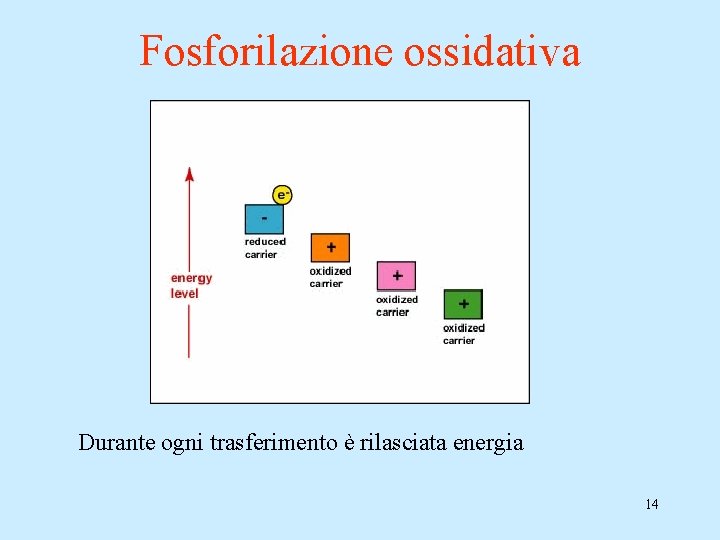 Fosforilazione ossidativa

energy level

$e^-$

-

reduced carrier

+

oxidized carrier

+

oxidized carrier

+

oxidized carrier

Durante ogni trasferimento è rilasciata energia

14